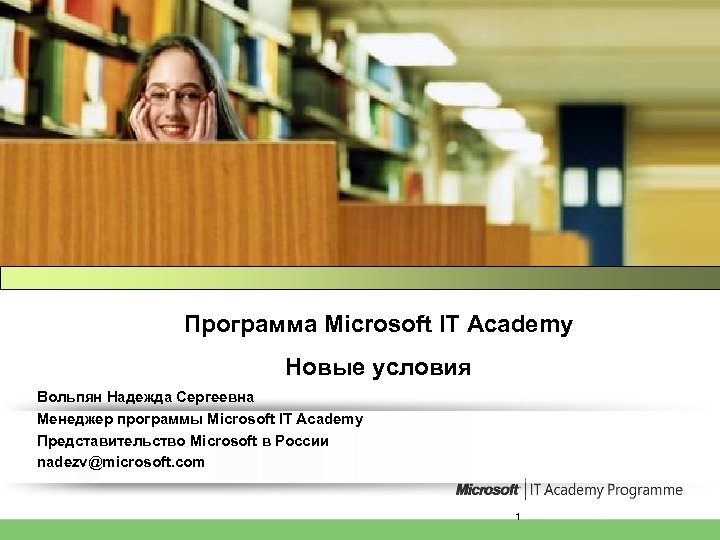 Программа Microsoft IT Academy

Новые условия

Вольпян Надежда Сергеевна
Менеджер программы Microsoft IT Academy
Представительство Microsoft в России
nadezv@microsoft.com

Microsoft | IT Academy Programme

1